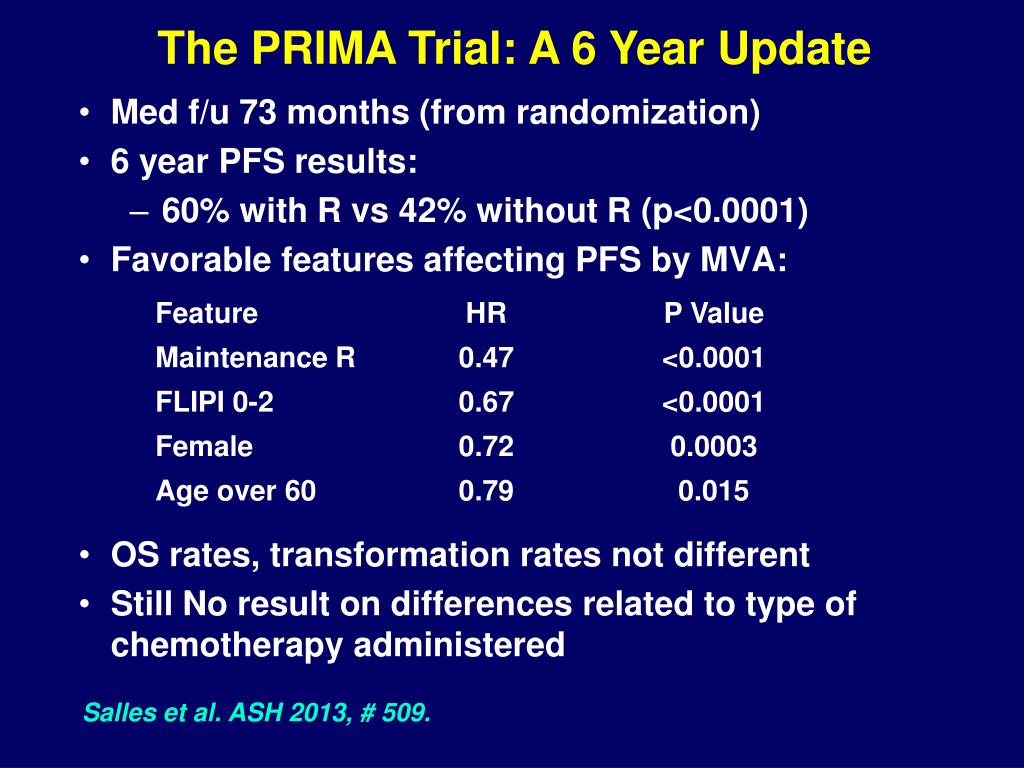 The PRIMA Trial: A 6 Year Update

• Med f/u 73 months (from randomization)
• 6 year PFS results:
– 60% with R vs 42% without R (p<0.0001)
• Favorable features affecting PFS by MVA:

| Feature | HR | P Value |
|---|---|---|
| Maintenance R | 0.47 | <0.0001 |
| FLIPI 0-2 | 0.67 | <0.0001 |
| Female | 0.72 | 0.0003 |
| Age over 60 | 0.79 | 0.015 |

• OS rates, transformation rates not different
• Still No result on differences related to type of chemotherapy administered

Salles et al. ASH 2013, # 509.